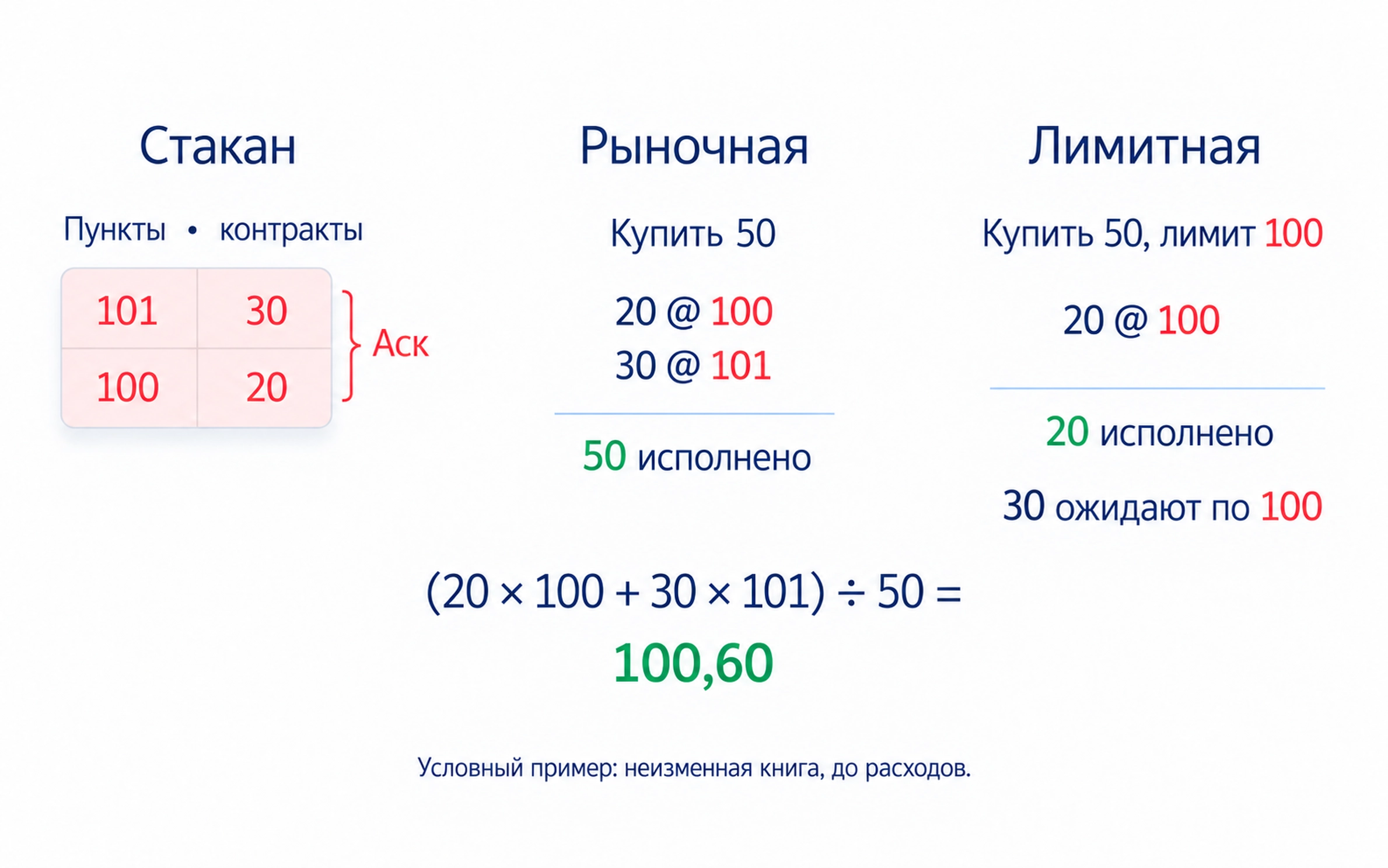 Стакан

Пункты • контракты

| 101 | 30 |
|---|---|
| 100 | 20 |

Аск

Рыночная

Купить 50

20 @ 100
30 @ 101

50 исполнено

Лимитная

Купить 50, лимит 100

20 @ 100

20 исполнено

30 ожидают по 100

$(20 \times 100 + 30 \times 101) \div 50 =$

100,60

Условный пример: неизменная книга, до расходов.